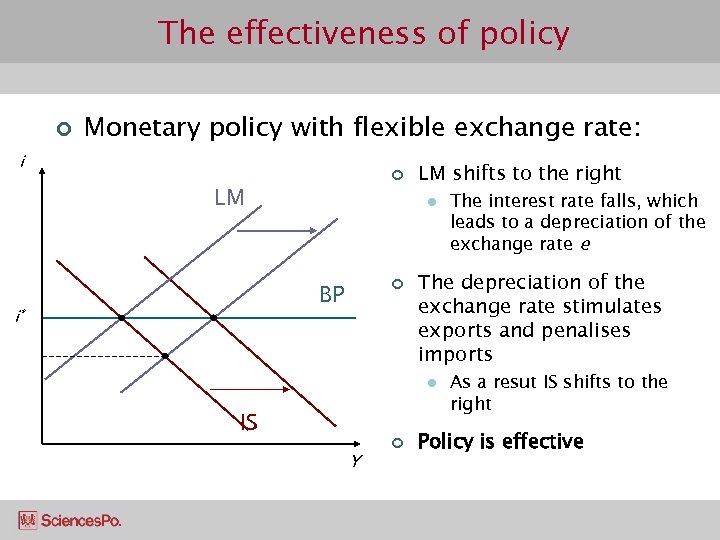 The effectiveness of policy

Monetary policy with flexible exchange rate:

$i$

LM

BP

$i^*$

IS

$Y$

LM shifts to the right

The interest rate falls, which leads to a depreciation of the exchange rate $e$

The depreciation of the exchange rate stimulates exports and penalises imports

As a resut IS shifts to the right

Policy is effective

SciencesPo.